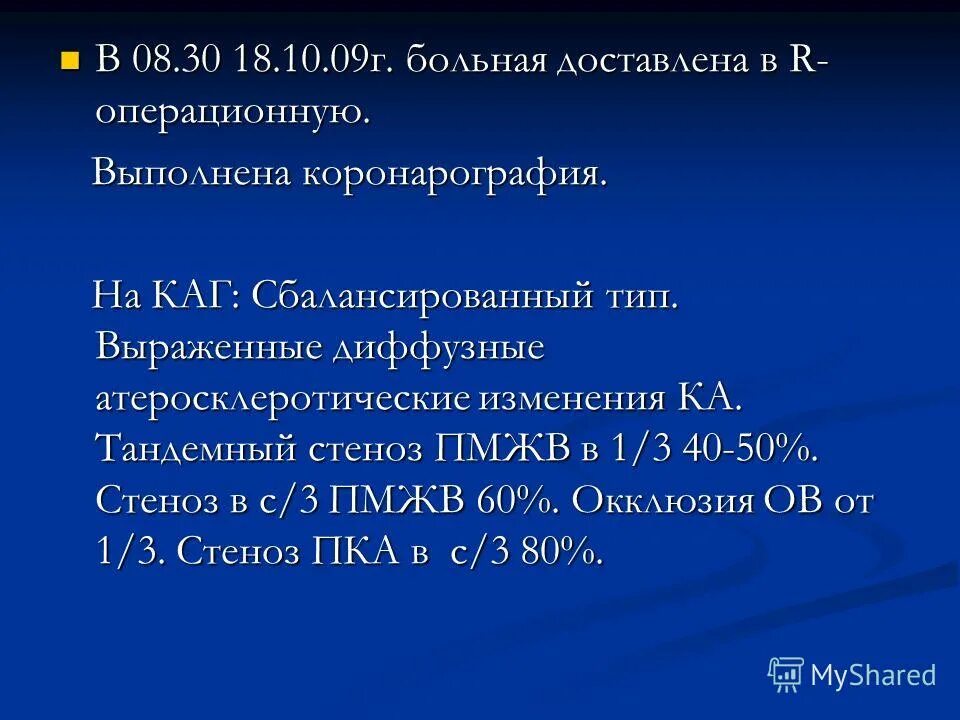 В 08.30 18.10.09г. больная доставлена в R-операционную.

Выполнена коронарография.

На КАГ: Сбалансированный тип. Выраженные диффузные атеросклеротические изменения КА. Тандемный стеноз ПМЖВ в 1/3 40-50%. Стеноз в с/3 ПМЖВ 60%. Окклюзия ОВ от 1/3. Стеноз ПКА в с/3 80%.

MyShared